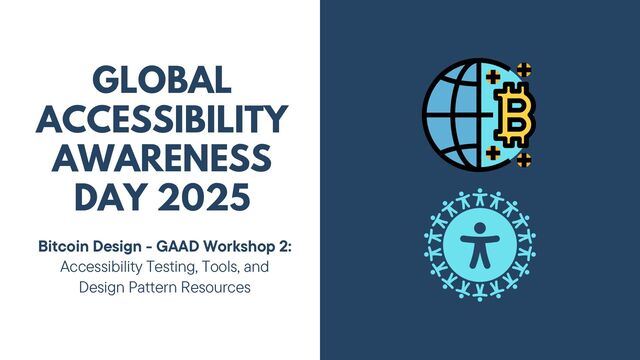 GLOBAL ACCESSIBILITY AWARENESS DAY 2025

Bitcoin Design - GAAD Workshop 2: Accessibility Testing, Tools, and Design Pattern Resources